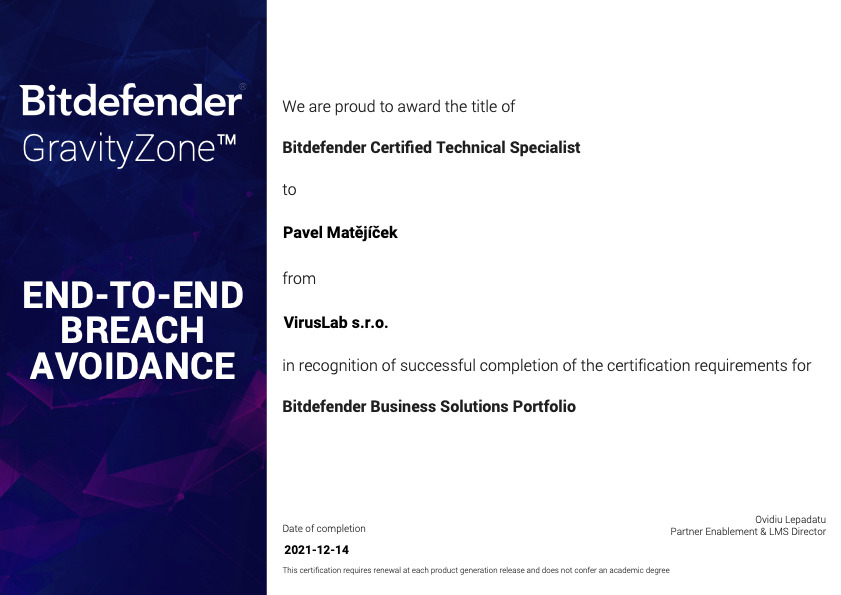 Bitdefender®
GravityZone™

END-TO-END BREACH AVOIDANCE

We are proud to award the title of

Bitdefender Certified Technical Specialist

to

Pavel Matějíček

from

VirusLab s.r.o.

in recognition of successful completion of the certification requirements for

Bitdefender Business Solutions Portfolio

Date of completion

2021-12-14

Ovidiu Lepadatu
Partner Enablement & LMS Director

This certification requires renewal at each product generation release and does not confer an academic degree